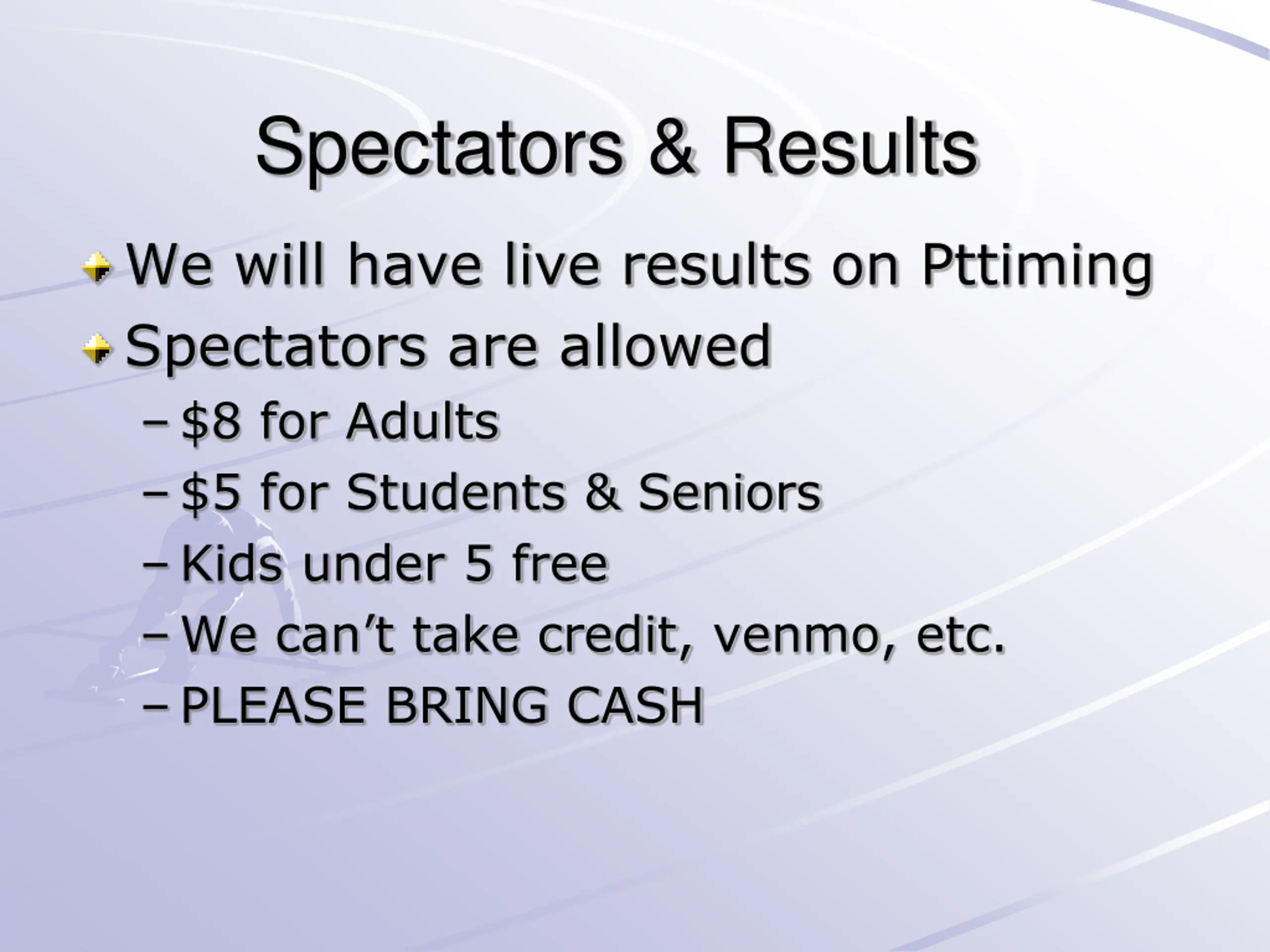 Spectators & Results

We will have live results on Pttiming

Spectators are allowed

– \$8 for Adults

– \$5 for Students & Seniors

– Kids under 5 free

– We can’t take credit, venmo, etc.

– PLEASE BRING CASH